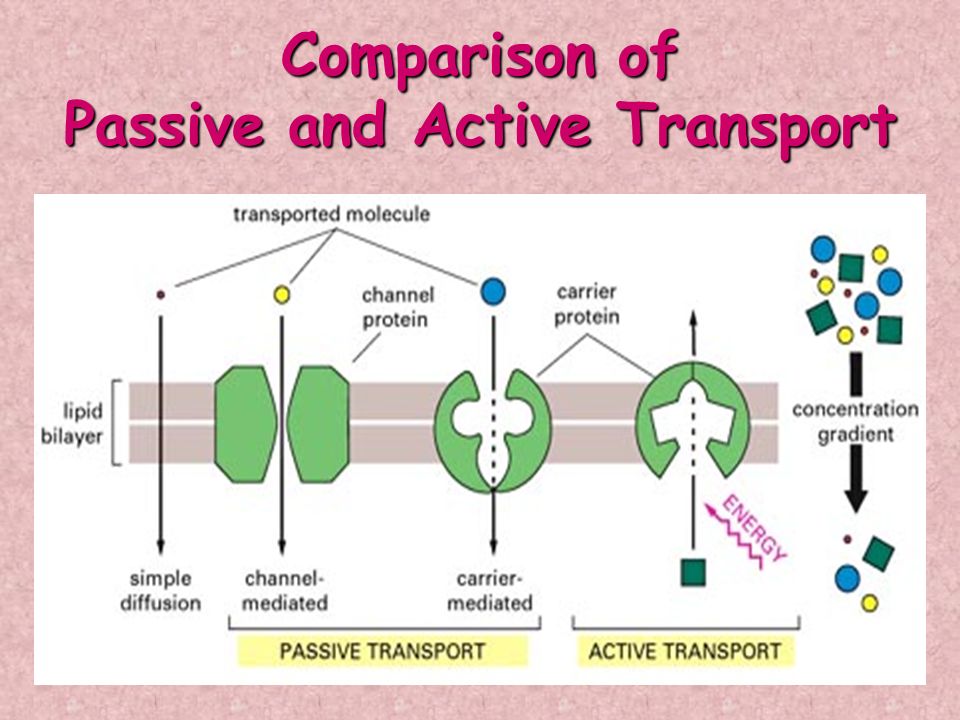 Comparison of
Passive and Active Transport

transported molecule

channel protein

carrier protein

lipid bilayer

concentration gradient

ENERGY

simple diffusion

channel-mediated

carrier-mediated

PASSIVE TRANSPORT

ACTIVE TRANSPORT